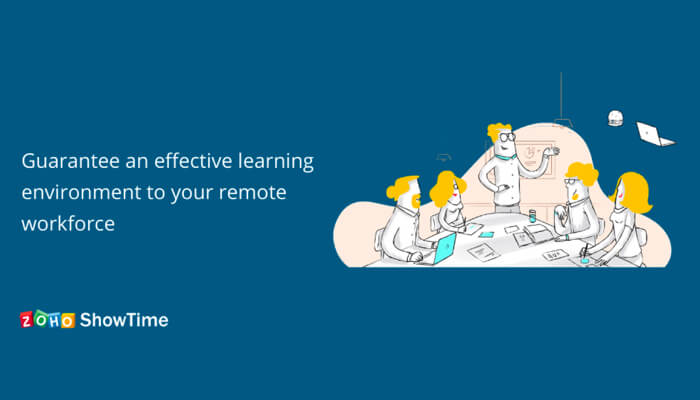 Guarantee an effective learning environment to your remote workforce

ZOHO ShowTime